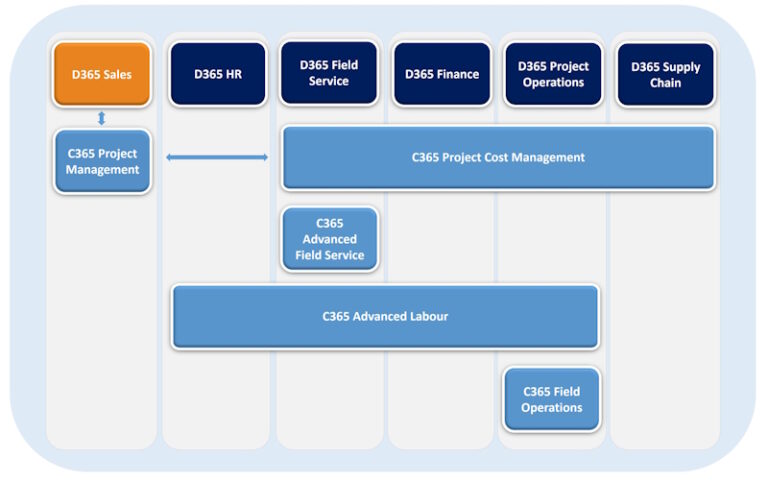 D365 Sales

D365 HR

D365 Field Service

D365 Finance

D365 Project Operations

D365 Supply Chain

C365 Project Management

C365 Project Cost Management

C365 Advanced Field Service

C365 Advanced Labour

C365 Field Operations